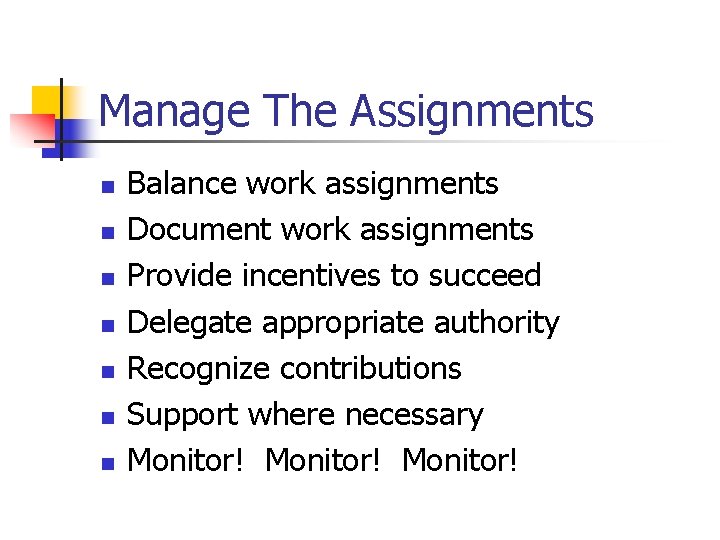 Manage The Assignments

- Balance work assignments
- Document work assignments
- Provide incentives to succeed
- Delegate appropriate authority
- Recognize contributions
- Support where necessary
- Monitor! Monitor! Monitor!